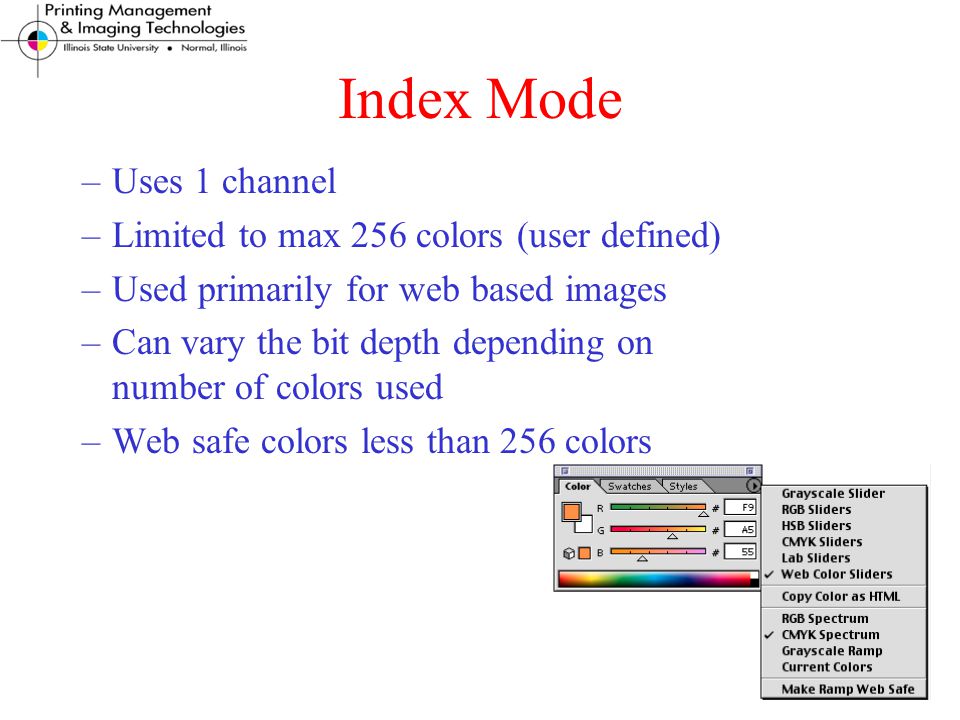 Printing Management
& Imaging Technologies
Illinois State University • Normal, Illinois

Index Mode

– Uses 1 channel
– Limited to max 256 colors (user defined)
– Used primarily for web based images
– Can vary the bit depth depending on number of colors used
– Web safe colors less than 256 colors

Color Swatches Styles
R # F9
G # A5
B # 55

Grayscale Slider
RGB Sliders
HSB Sliders
CMYK Sliders
Lab Sliders
✓ Web Color Sliders
Copy Color as HTML
RGB Spectrum
✓ CMYK Spectrum
Grayscale Ramp
Current Colors
Make Ramp Web Safe